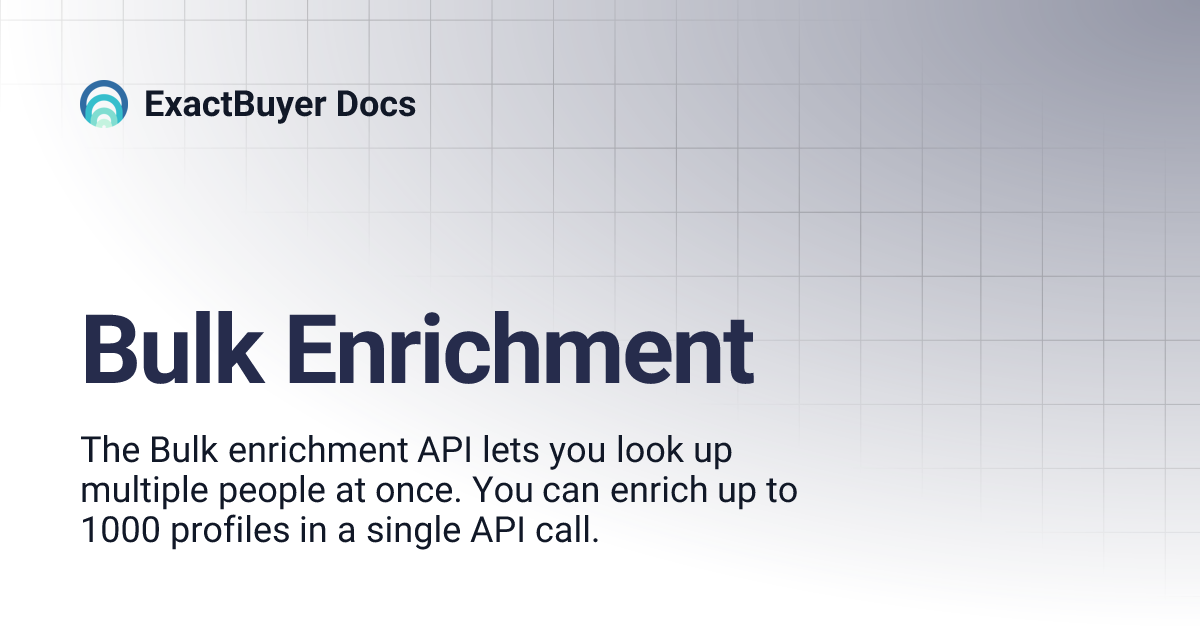 ExactBuyer Docs

Bulk Enrichment

The Bulk enrichment API lets you look up multiple people at once. You can enrich up to 1000 profiles in a single API call.